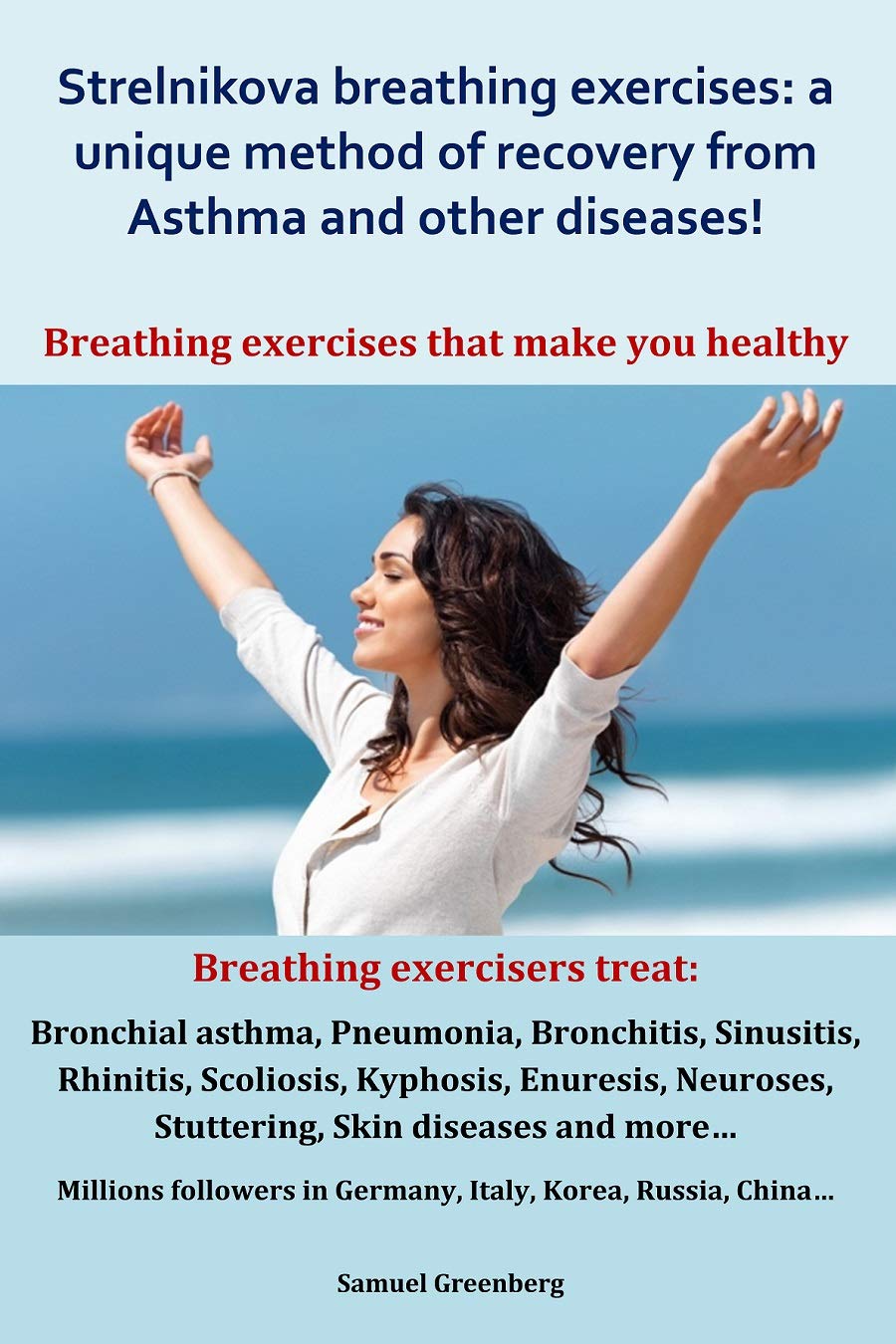 Strelnikova breathing exercises: a unique method of recovery from Asthma and other diseases!

Breathing exercises that make you healthy

Breathing exercisers treat:

Bronchial asthma, Pneumonia, Bronchitis, Sinusitis, Rhinitis, Scoliosis, Kyphosis, Enuresis, Neuroses, Stuttering, Skin diseases and more…

Millions followers in Germany, Italy, Korea, Russia, China…

Samuel Greenberg